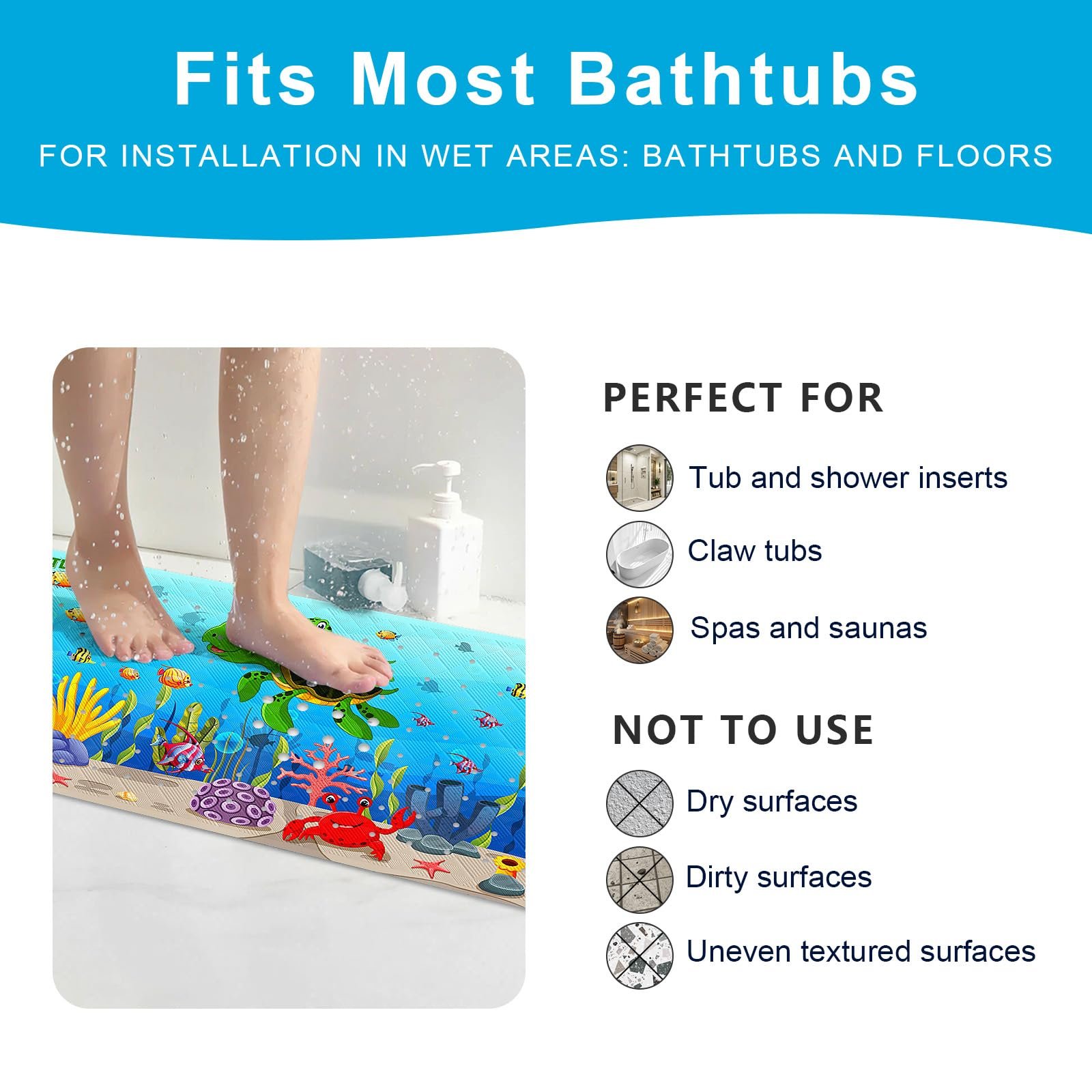 Fits Most Bathtubs

FOR INSTALLATION IN WET AREAS: BATHTUBS AND FLOORS

PERFECT FOR

Tub and shower inserts

Claw tubs

Spas and saunas

NOT TO USE

Dry surfaces

Dirty surfaces

Uneven textured surfaces